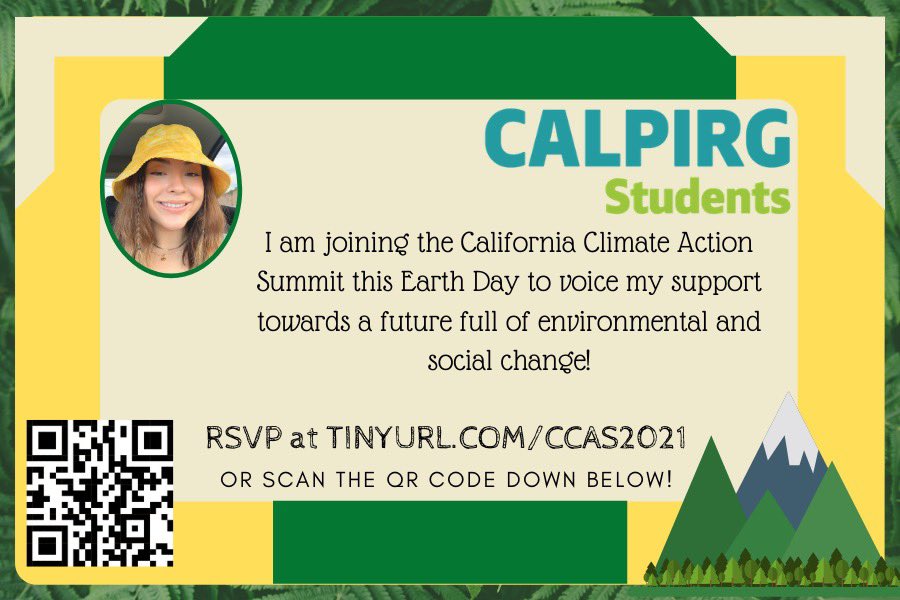 CALPIRG
Students

I am joining the California Climate Action Summit this Earth Day to voice my support towards a future full of environmental and social change!

RSVP at TINYURL.COM/CCAS2021
OR SCAN THE QR CODE DOWN BELOW!